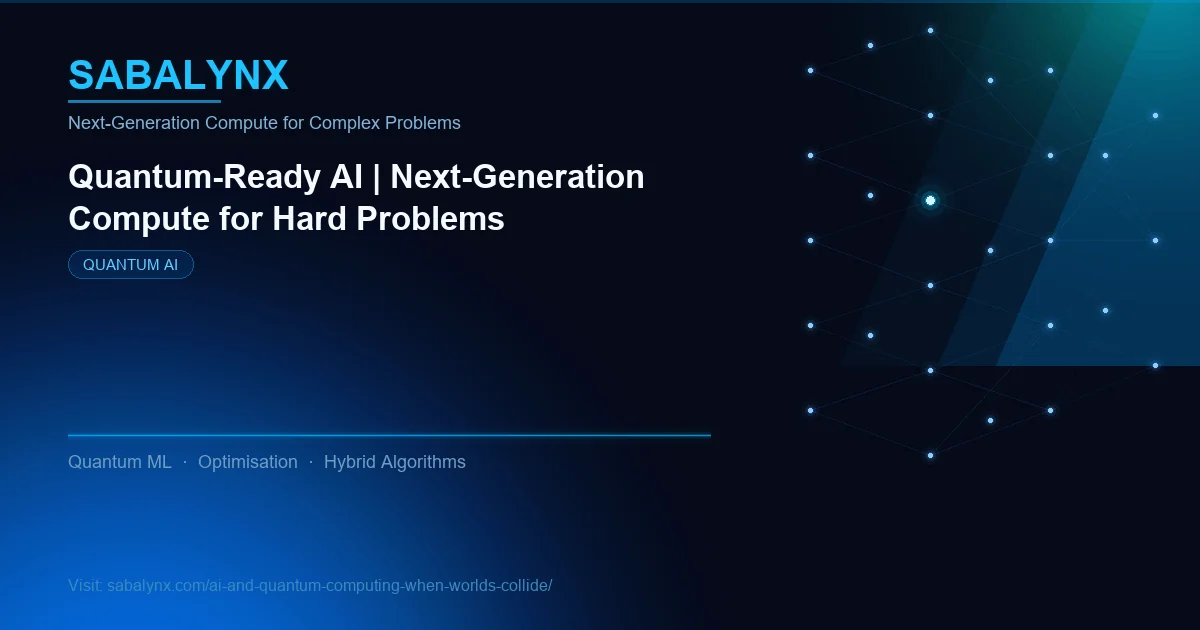 SABALYNX

Next-Generation Compute for Complex Problems

Quantum-Ready AI | Next-Generation Compute for Hard Problems

QUANTUM AI

Quantum ML · Optimisation · Hybrid Algorithms

Visit: sabalynx.com/ai-and-quantum-computing-when-worlds-collide/